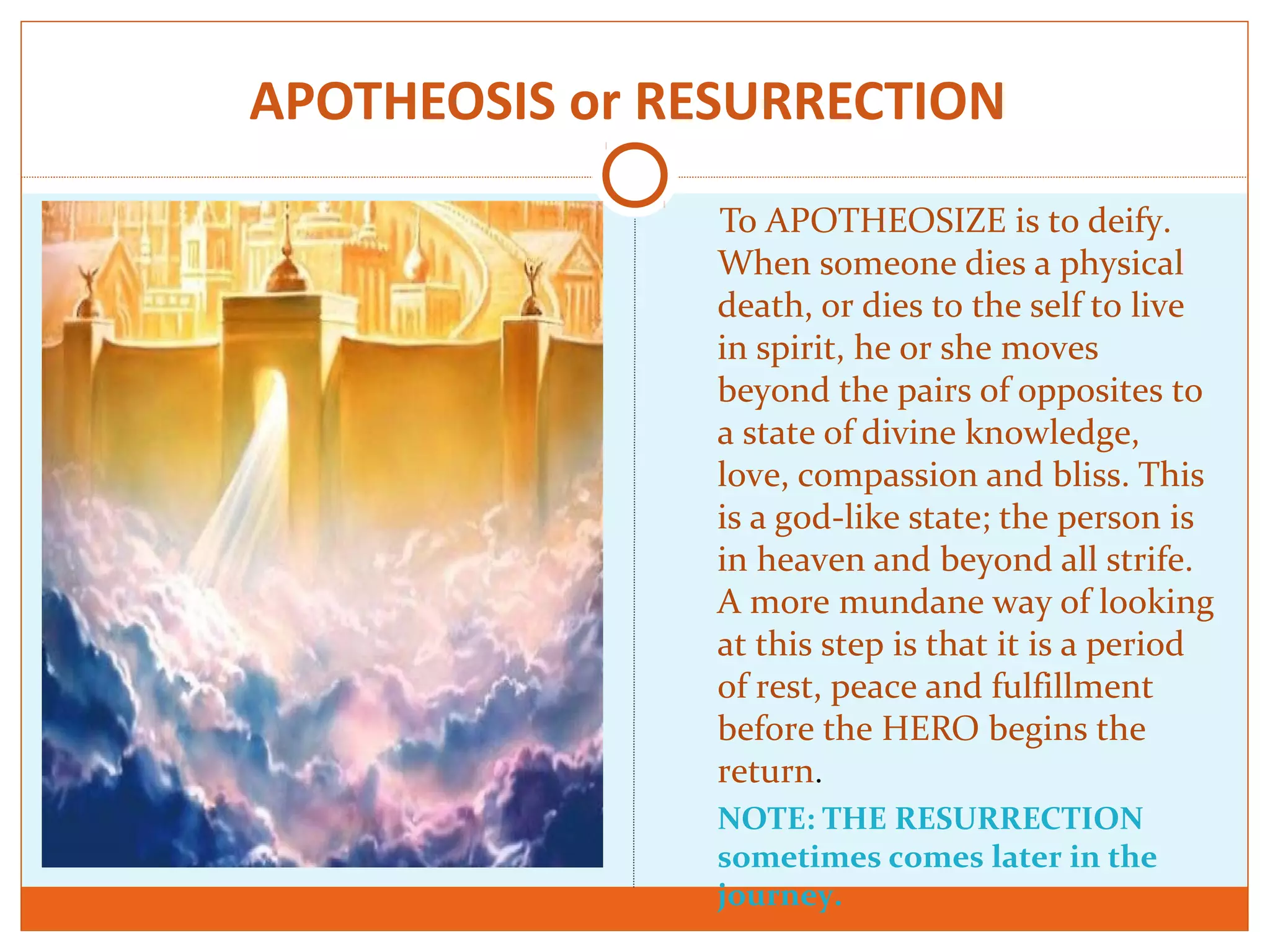 APOTHEOSIS or RESURRECTION

To APOTHEOSIZE is to deify. When someone dies a physical death, or dies to the self to live in spirit, he or she moves beyond the pairs of opposites to a state of divine knowledge, love, compassion and bliss. This is a god-like state; the person is in heaven and beyond all strife. A more mundane way of looking at this step is that it is a period of rest, peace and fulfillment before the HERO begins the return.

NOTE: THE RESURRECTION sometimes comes later in the journey.